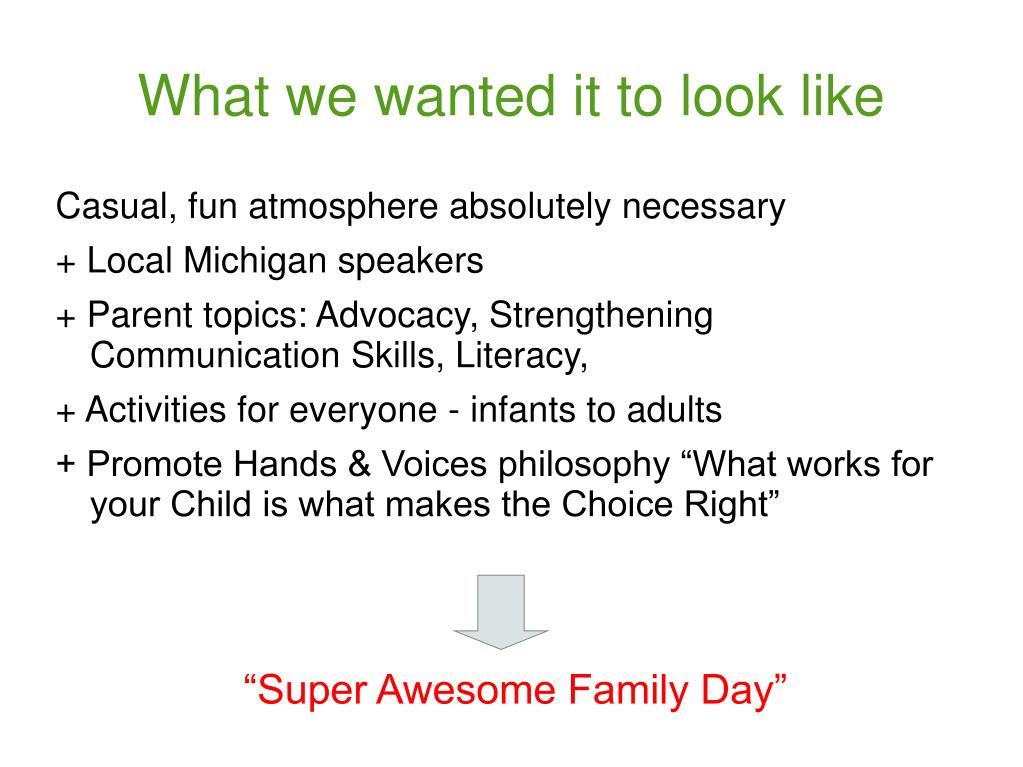 What we wanted it to look like

Casual, fun atmosphere absolutely necessary

+ Local Michigan speakers

+ Parent topics: Advocacy, Strengthening Communication Skills, Literacy,

+ Activities for everyone - infants to adults

+ Promote Hands & Voices philosophy “What works for your Child is what makes the Choice Right”

“Super Awesome Family Day”